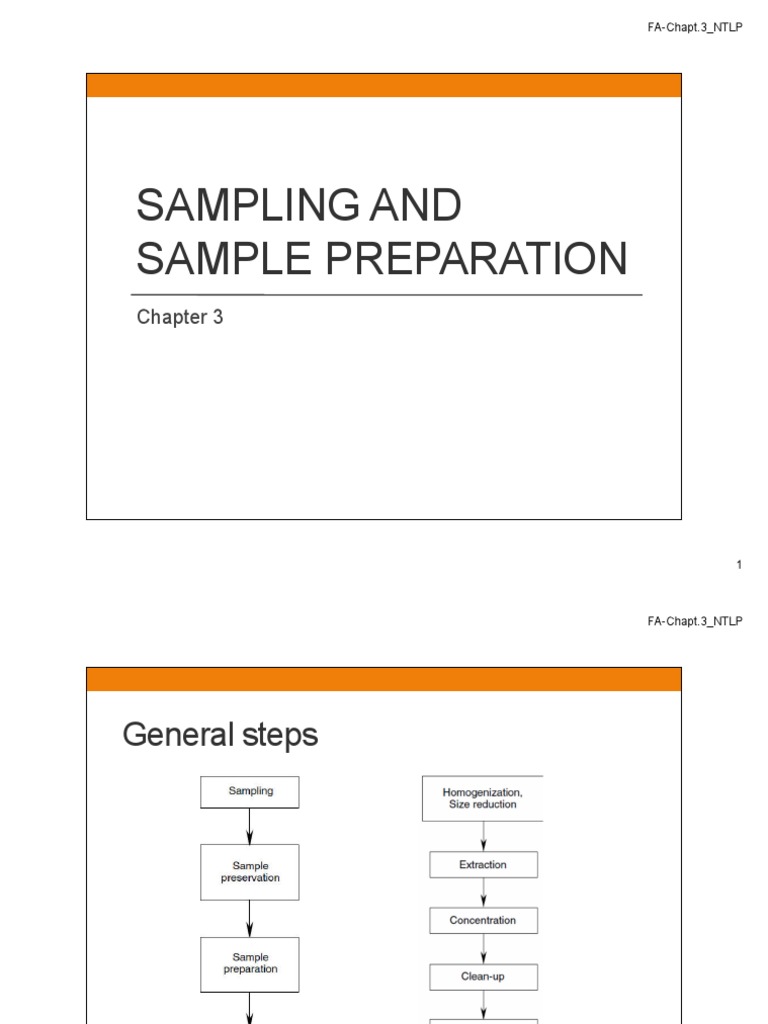 FA-Chapt.3_NTLP

SAMPLING AND SAMPLE PREPARATION

Chapter 3

1

FA-Chapt.3_NTLP

General steps

Sampling

Sample preservation

Sample preparation

Homogenization, Size reduction

Extraction

Concentration

Clean-up